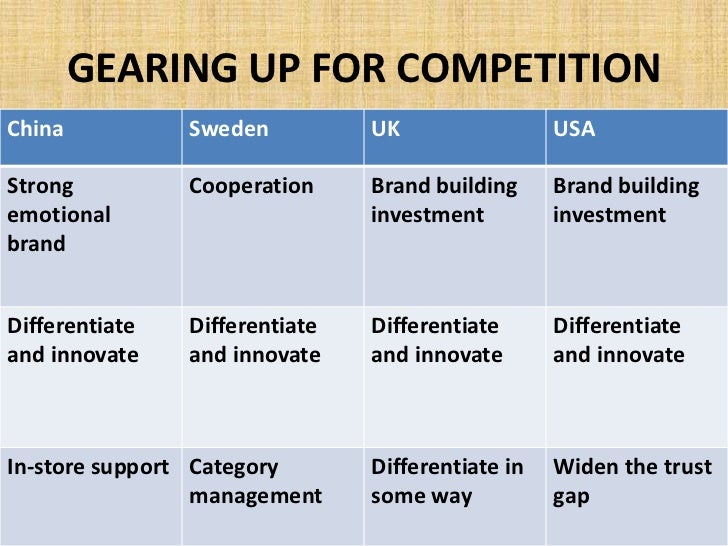 GEARING UP FOR COMPETITION

| China | Sweden | UK | USA |
|---|---|---|---|
| Strong emotional brand | Cooperation | Brand building investment | Brand building investment |
| Differentiate and innovate | Differentiate and innovate | Differentiate and innovate | Differentiate and innovate |
| In-store support | Category management | Differentiate in some way | Widen the trust gap |